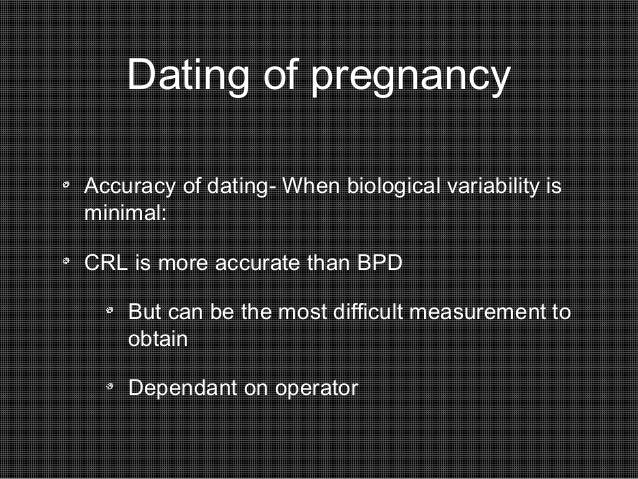 Dating of pregnancy

Accuracy of dating- When biological variability is minimal:

CRL is more accurate than BPD

But can be the most difficult measurement to obtain

Dependant on operator